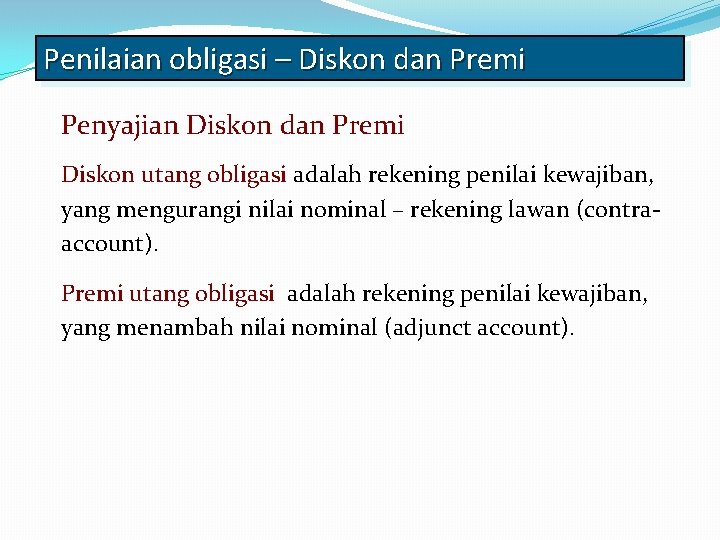 Penilaian obligasi – Diskon dan Premi

Penyajian Diskon dan Premi

Diskon utang obligasi adalah rekening penilai kewajiban, yang mengurangi nilai nominal – rekening lawan (contra-account).

Premi utang obligasi adalah rekening penilai kewajiban, yang menambah nilai nominal (adjunct account).